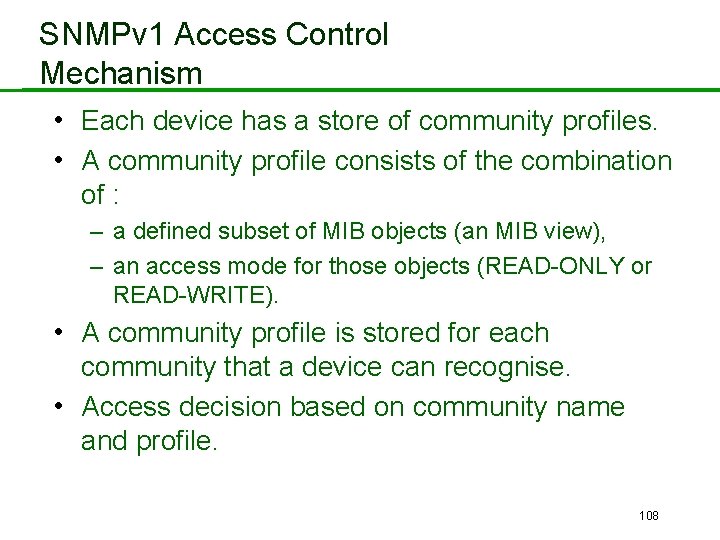 SNMPv1 Access Control Mechanism

• Each device has a store of community profiles.
• A community profile consists of the combination of :
– a defined subset of MIB objects (an MIB view),
– an access mode for those objects (READ-ONLY or READ-WRITE).
• A community profile is stored for each community that a device can recognise.
• Access decision based on community name and profile.

108